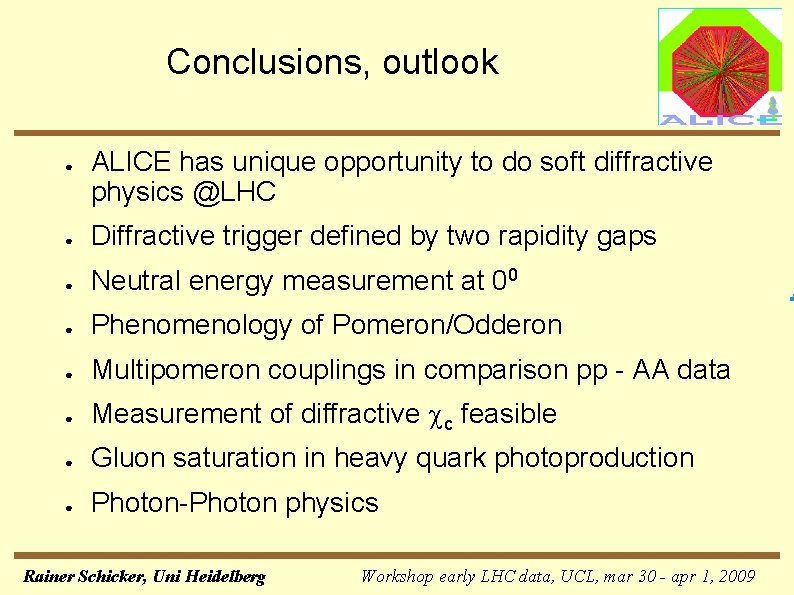 Conclusions, outlook

ALICE

- ALICE has unique opportunity to do soft diffractive physics @LHC
- Diffractive trigger defined by two rapidity gaps
- Neutral energy measurement at $0^0$
- Phenomenology of Pomeron/Odderon
- Multipomeron couplings in comparison pp - AA data
- Measurement of diffractive $\chi_c$ feasible
- Gluon saturation in heavy quark photoproduction
- Photon-Photon physics

Rainer Schicker, Uni Heidelberg Workshop early LHC data, UCL, mar 30 - apr 1, 2009